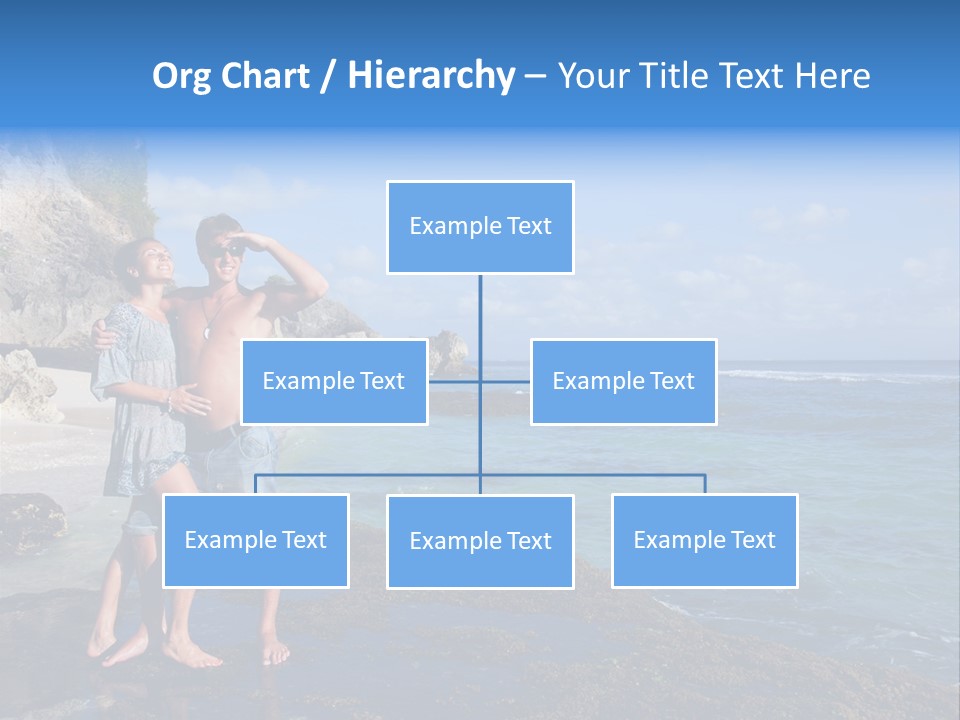 Org Chart / Hierarchy – Your Title Text Here

Example Text

Example Text

Example Text

Example Text

Example Text

Example Text